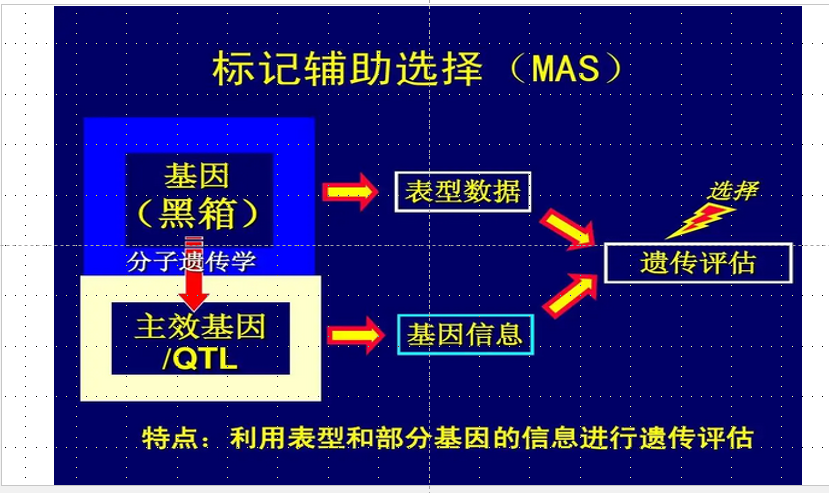 标记辅助选择（MAS）

基因
（黑箱）

分子遗传学

主效基因
/QTL

表型数据

基因信息

选择

遗传评估

特点：利用表型和部分基因的信息进行遗传评估